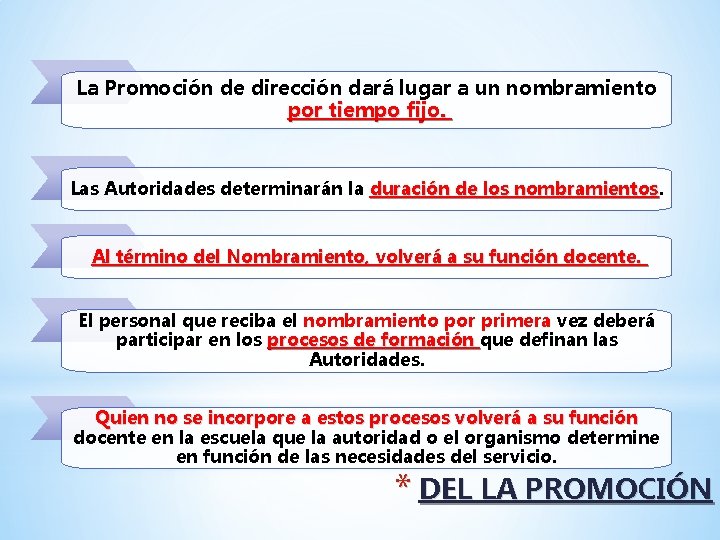 La Promoción de dirección dará lugar a un nombramiento por tiempo fijo.

Las Autoridades determinarán la duración de los nombramientos.

Al término del Nombramiento, volverá a su función docente.

El personal que reciba el nombramiento por primera vez deberá participar en los procesos de formación que definan las Autoridades.

Quien no se incorpore a estos procesos volverá a su función docente en la escuela que la autoridad o el organismo determine en función de las necesidades del servicio.

* DEL LA PROMOCIÓN